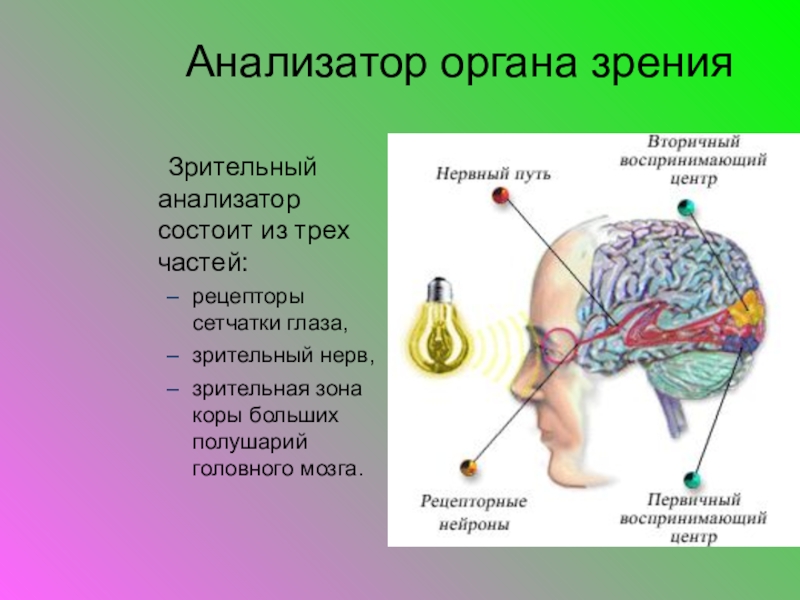 Анализатор органа зрения

Зрительный анализатор состоит из трех частей:

– рецепторы сетчатки глаза,
– зрительный нерв,
– зрительная зона коры больших полушарий головного мозга.

Нервный путь

Вторичный воспринимающий центр

Рецепторные нейроны

Первичный воспринимающий центр